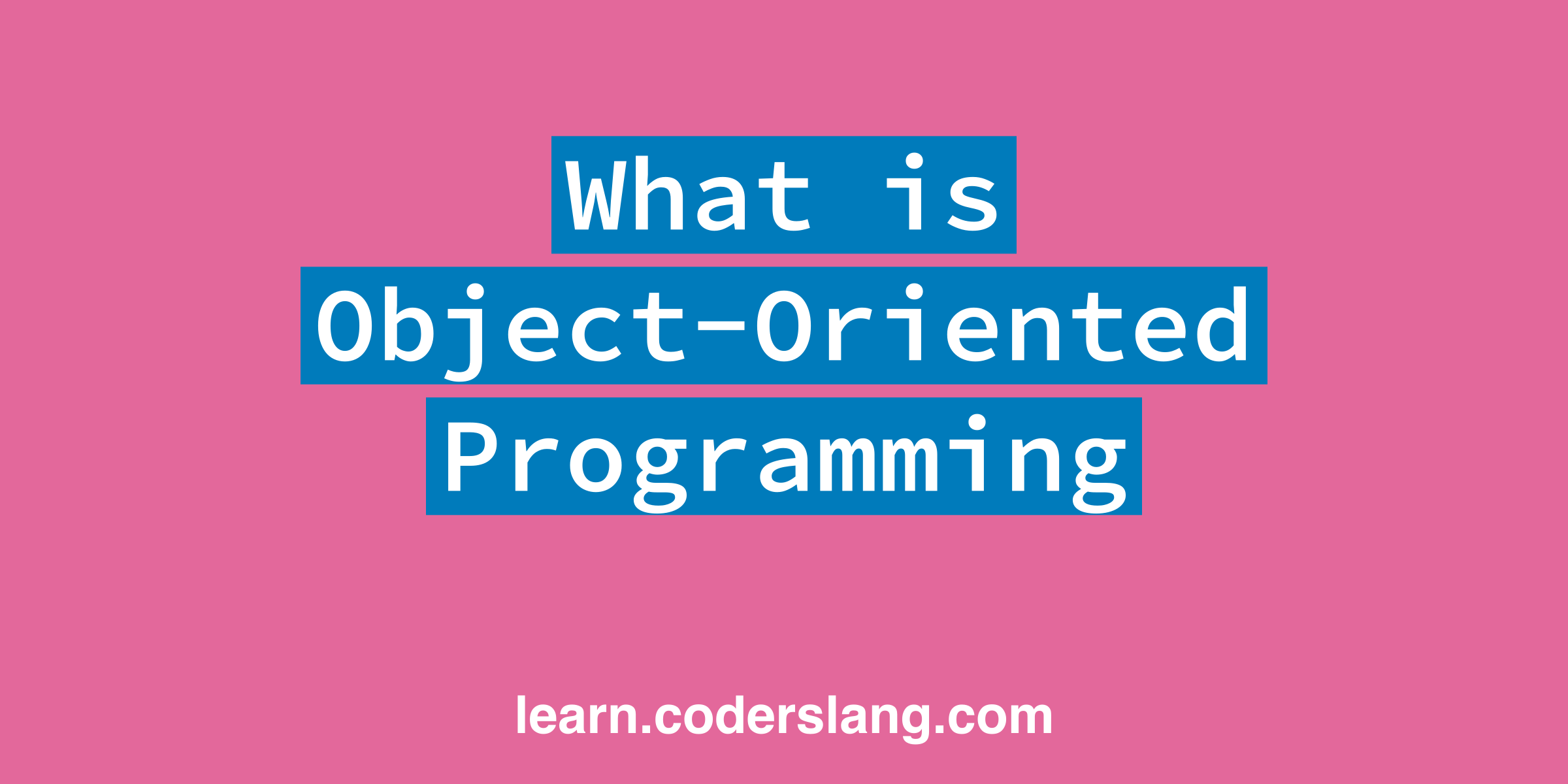 What is Object-Oriented Programming

learn.coderslang.com